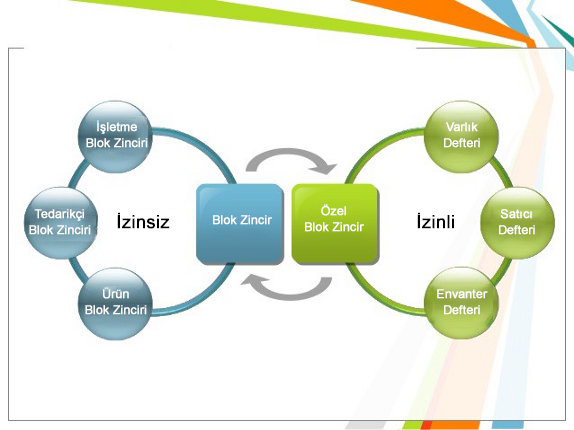 İşletme Blok Zinciri

Tedarikçi Blok Zinciri

Ürün Blok Zinciri

İzinsiz

Blok Zincir

Özel Blok Zincir

İzinli

Varlık Defteri

Satıcı Defteri

Envanter Defteri